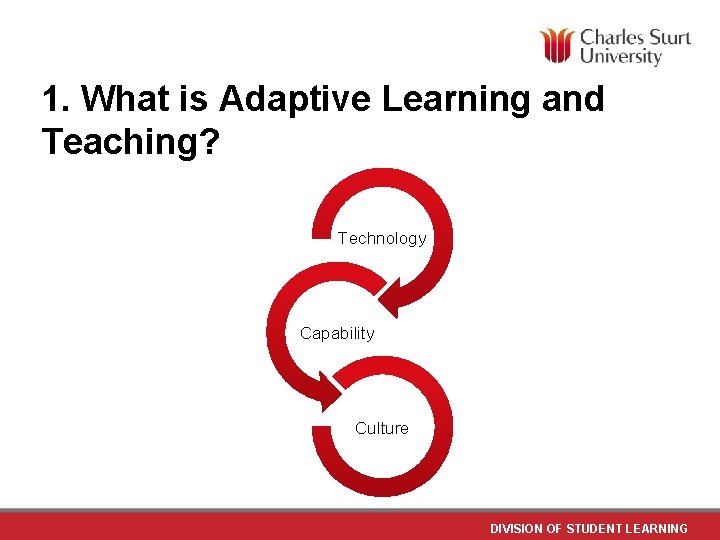 Charles Sturt University

1. What is Adaptive Learning and Teaching?

Technology

Capability

Culture

DIVISION OF STUDENT LEARNING